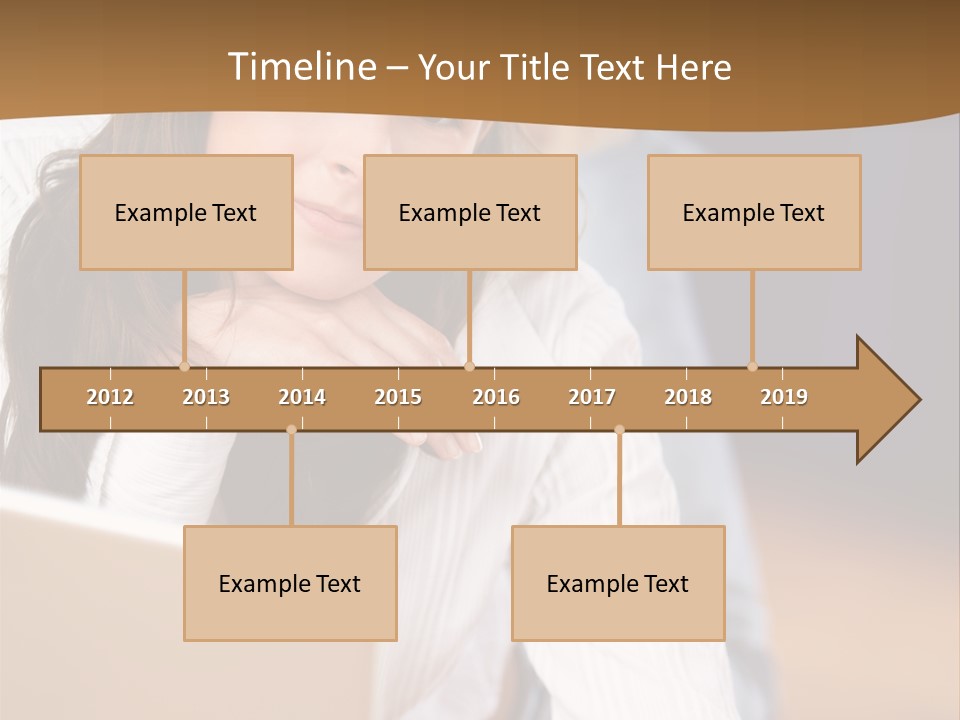 Timeline – Your Title Text Here

Example Text

Example Text

Example Text

2012 2013 2014 2015 2016 2017 2018 2019

Example Text

Example Text